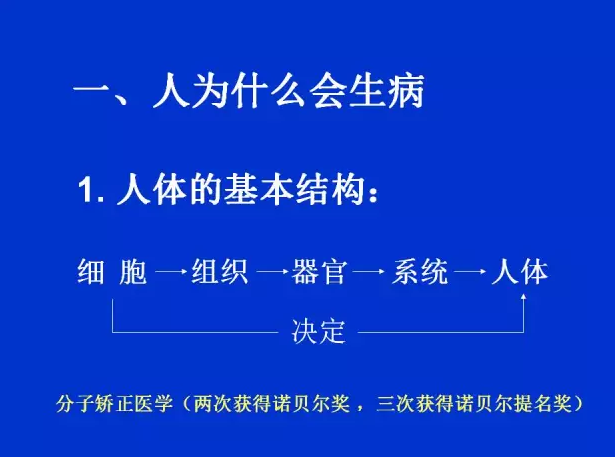 一、人为什么会生病

1. 人体的基本结构：

细 胞 → 组织 → 器官 → 系统 → 人体

决定

分子矫正医学（两次获得诺贝尔奖，三次获得诺贝尔提名奖）